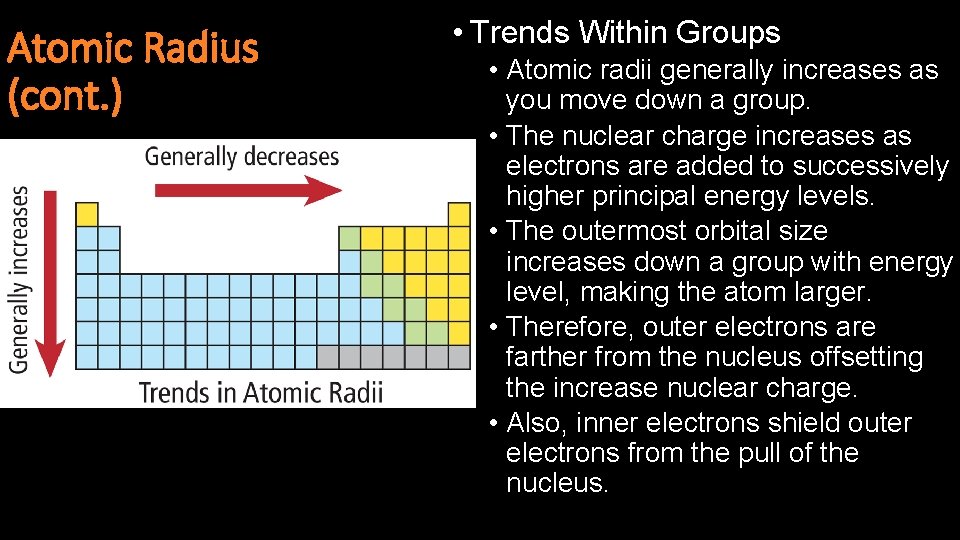 Atomic Radius (cont.)

Generally decreases

Generally increases

Trends in Atomic Radii

• Trends Within Groups
• Atomic radii generally increases as you move down a group.
• The nuclear charge increases as electrons are added to successively higher principal energy levels.
• The outermost orbital size increases down a group with energy level, making the atom larger.
• Therefore, outer electrons are farther from the nucleus offsetting the increase nuclear charge.
• Also, inner electrons shield outer electrons from the pull of the nucleus.